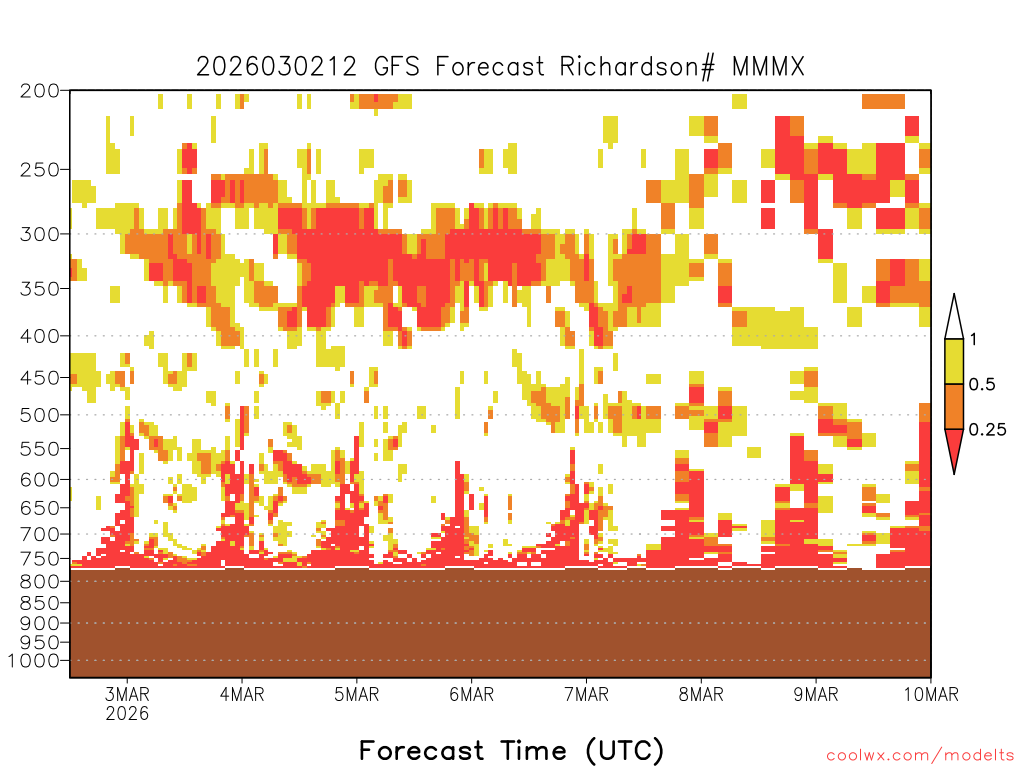 2026030212 GFS Forecast Richardson# MMMX

200
250
300
350
400
450
500
550
600
650
700
750
800
850
900
950
1000

1
0.5
0.25

3MAR
2026
4MAR
5MAR
6MAR
7MAR
8MAR
9MAR
10MAR

Forecast Time (UTC)

coolwx.com/modelts